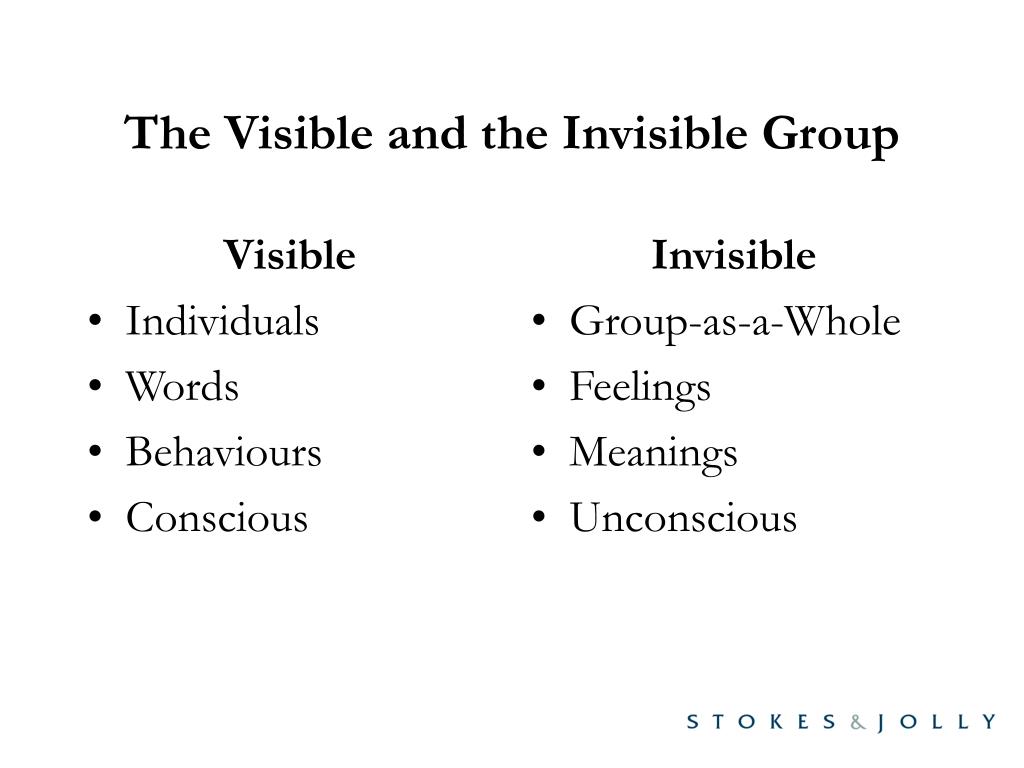 The Visible and the Invisible Group

Visible
• Individuals
• Words
• Behaviours
• Conscious

Invisible
• Group-as-a-Whole
• Feelings
• Meanings
• Unconscious

STOKES & JOLLY